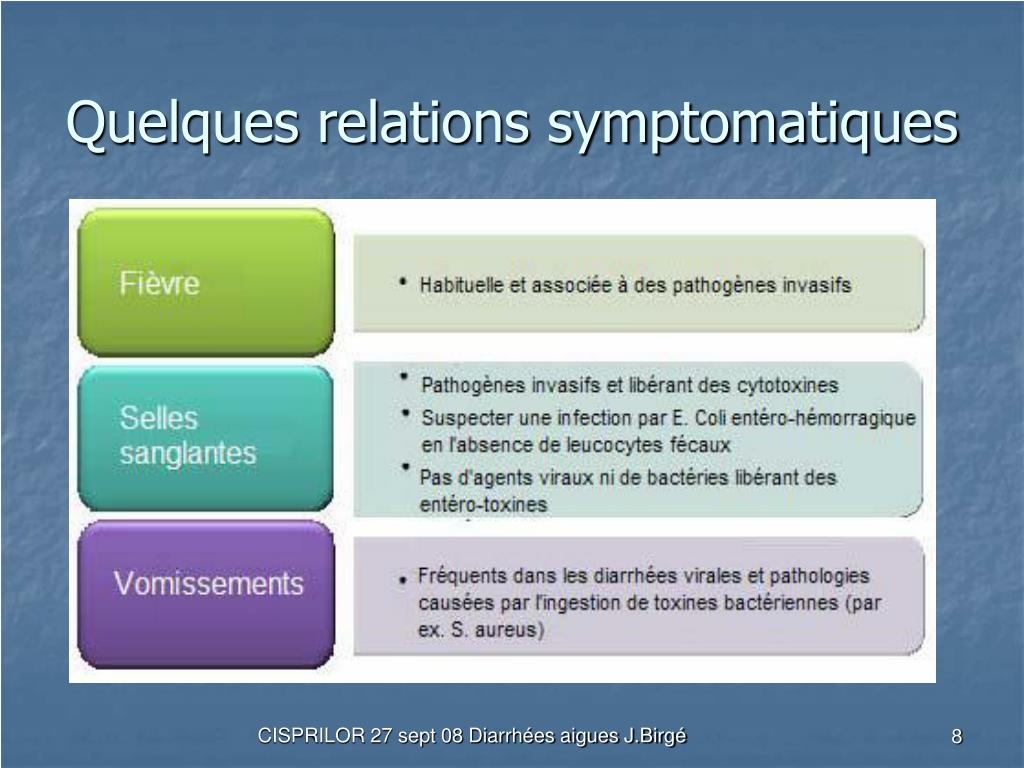 Quelques relations symptomatiques

Fièvre

• Habituelle et associée à des pathogènes invasifs

Selles sanglantes

• Pathogènes invasifs et libérant des cytotoxines
• Suspecter une infection par E. Coli entéro-hémorragique en l'absence de leucocytes fécaux
• Pas d'agents viraux ni de bactéries libérant des entéro-toxines

Vomissements

• Fréquents dans les diarrhées virales et pathologies causées par l'ingestion de toxines bactériennes (par ex. S. aureus)

CISPRILOR 27 sept 08 Diarrhées aigues J.Birgé

8